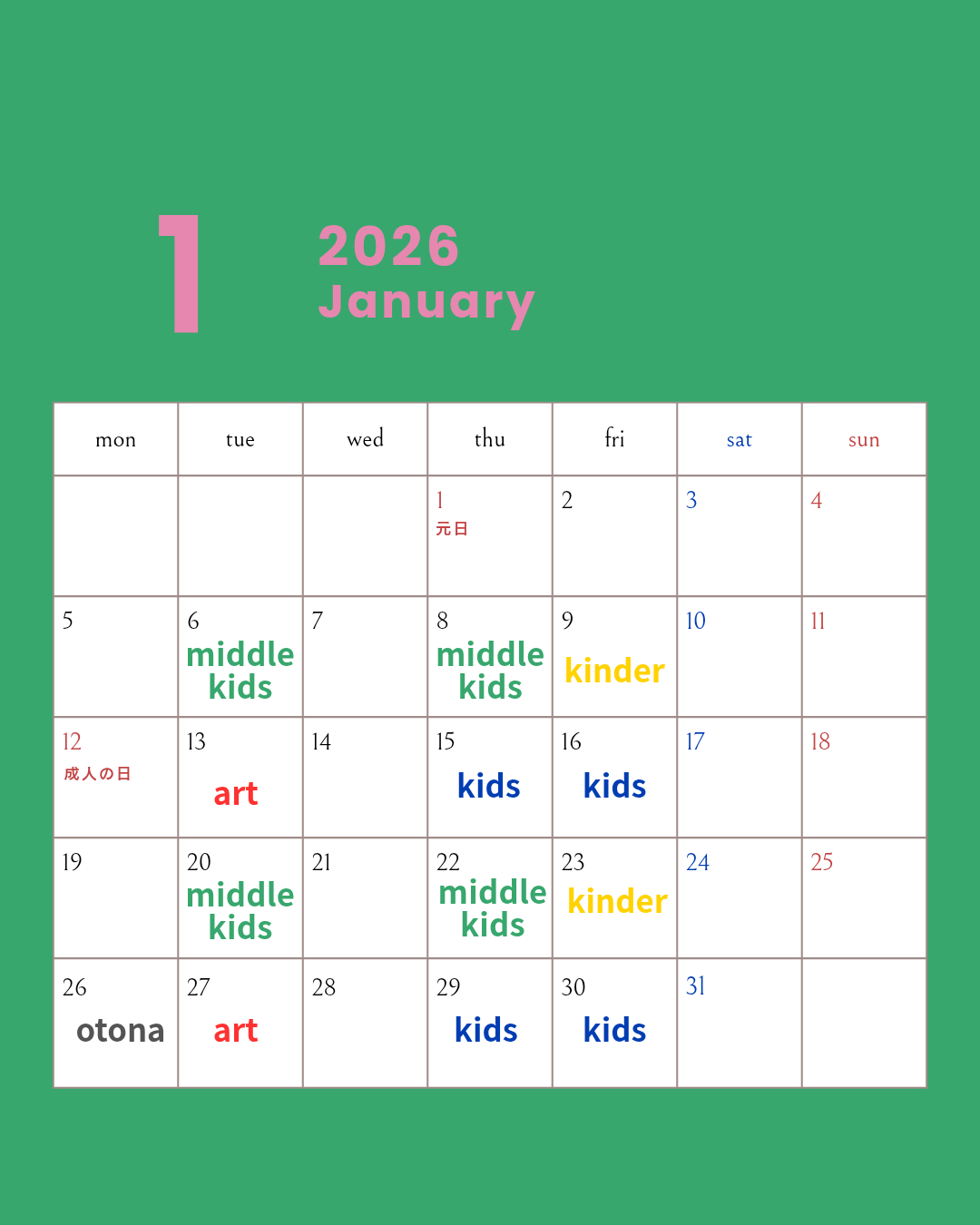 1

2026
January

| mon | tue | wed | thu | fri | sat | sun |
|---|---|---|---|---|---|---|
| | | | 1 元日 | 2 | 3 | 4 |
| 5 | 6 middle kids | 7 | 8 middle kids | 9 kinder | 10 | 11 |
| 12 成人の日 | 13 art | 14 | 15 kids | 16 kids | 17 | 18 |
| 19 | 20 middle kids | 21 | 22 middle kids | 23 kinder | 24 | 25 |
| 26 otona | 27 art | 28 | 29 kids | 30 kids | 31 | |